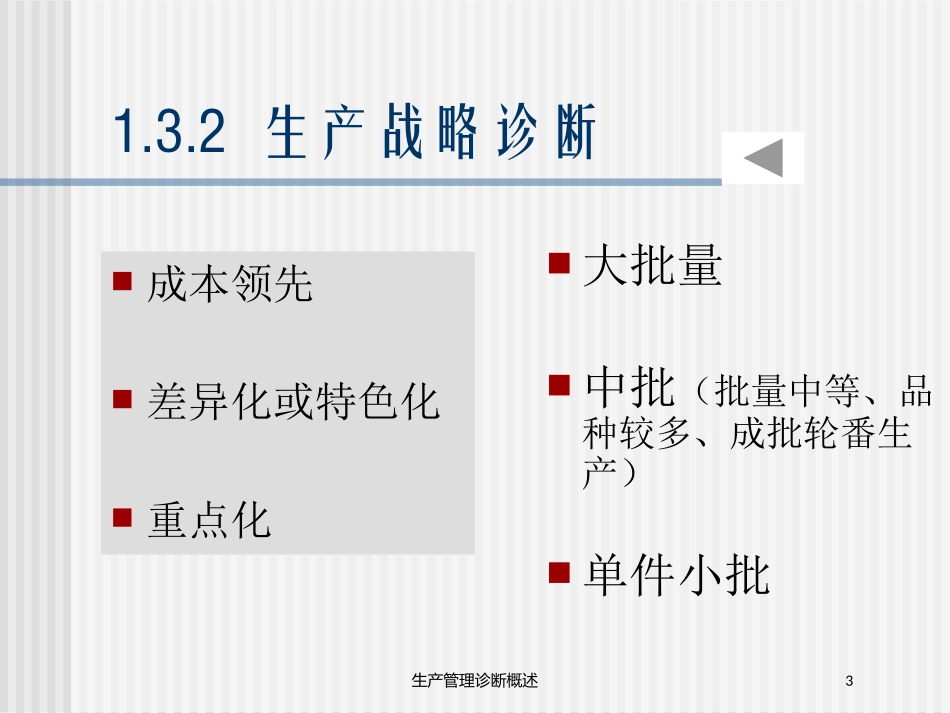 1.3.2 生产战略诊断

成本领先

差异化或特色化

重点化

大批量

中批（批量中等、品种较多、成批轮番生产）

单件小批

生产管理诊断概述

3